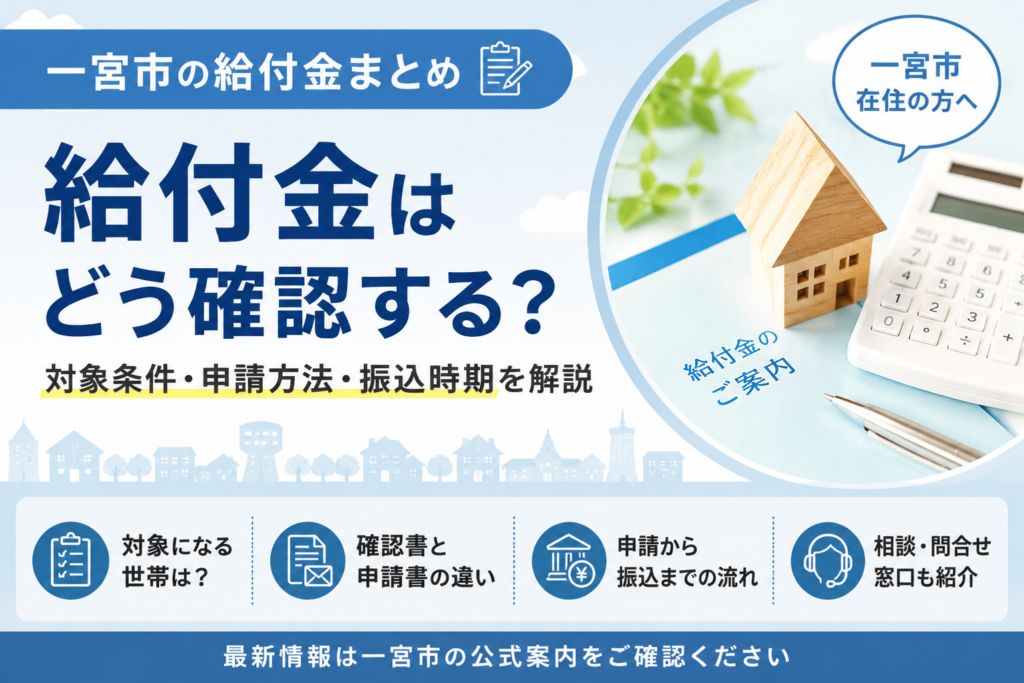 一宮市の給付金まとめ

一宮市
在住の方へ

給付金は
どう確認する?

対象条件・申請方法・振込時期を解説

給付金の
ご案内

7 8 9
4 5 6
1 2 3
0 ° ÷

対象になる
世帯は?

確認書と
申請書の違い

申請から
振込までの流れ

相談・問合せ
窓口も紹介

最新情報は一宮市の公式案内をご確認ください